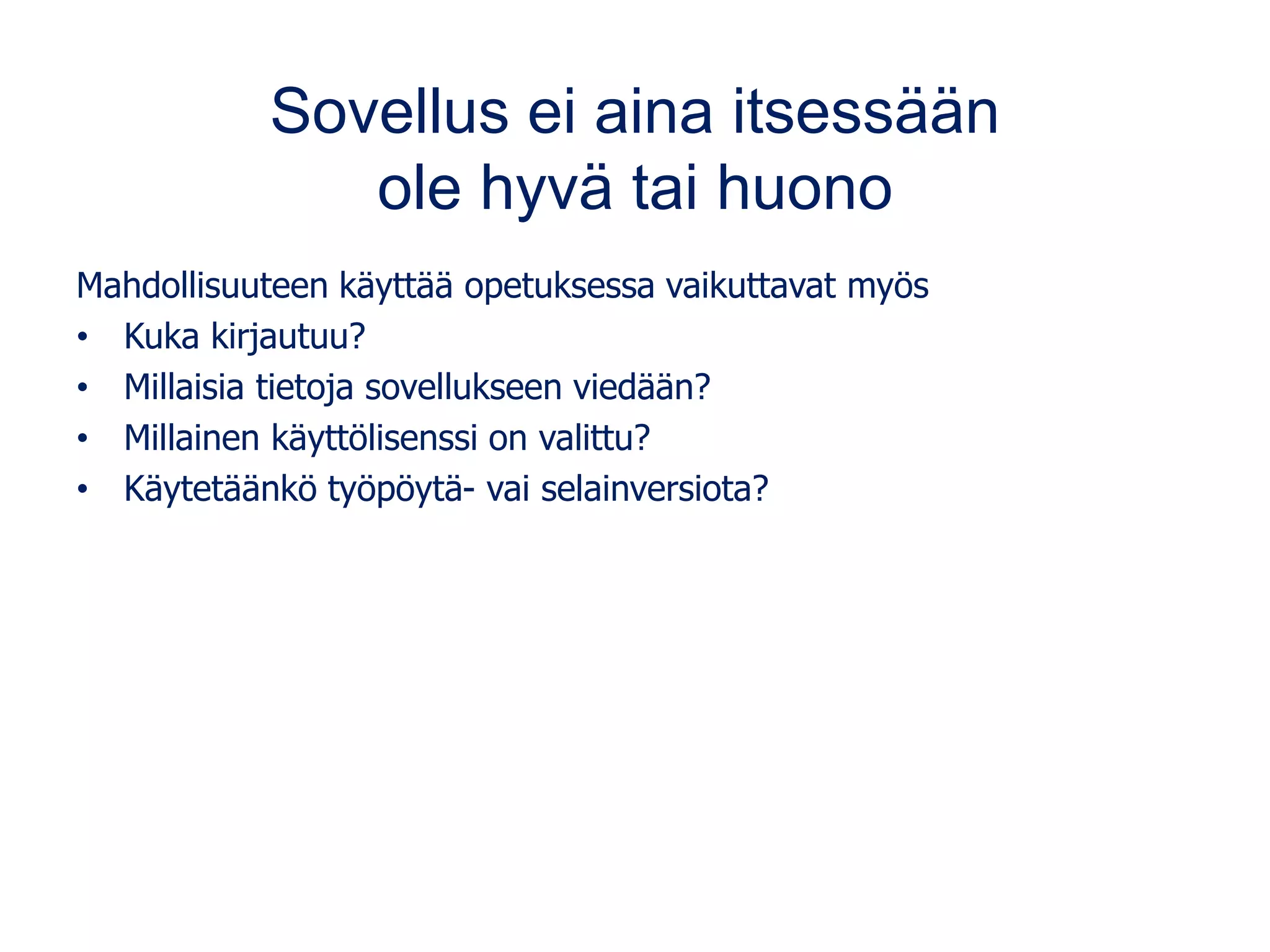 Sovellus ei aina itsessään ole hyvä tai huono

Mahdollisuuteen käyttää opetuksessa vaikuttavat myös
• Kuka kirjautuu?
• Millaisia tietoja sovellukseen viedään?
• Millainen käyttölisenssi on valittu?
• Käytetäänkö työpöytä- vai selainversiota?